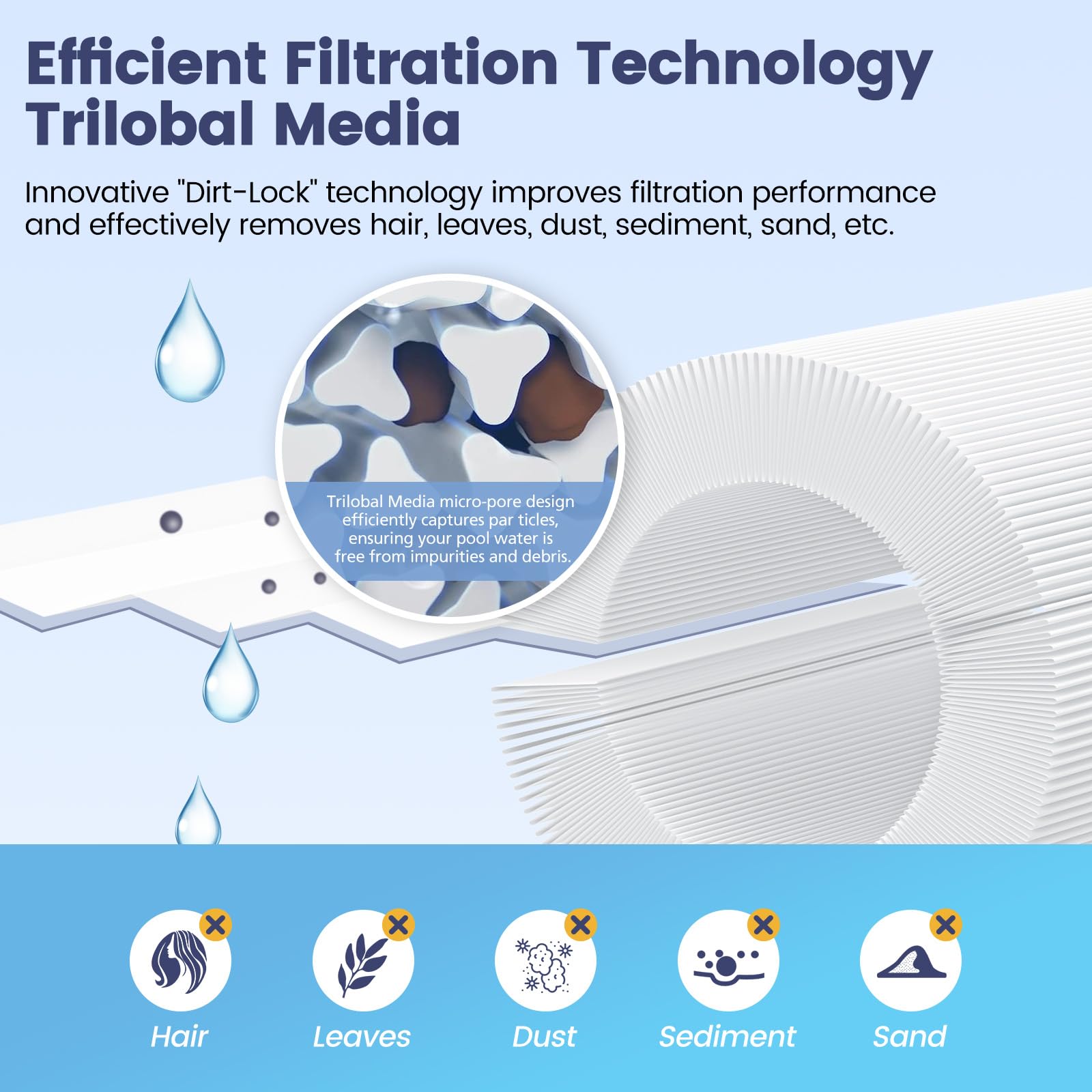 Efficient Filtration Technology
Trilobal Media

Innovative "Dirt-Lock" technology improves filtration performance and effectively removes hair, leaves, dust, sediment, sand, etc.

Trilobal Media micro-pore design efficiently captures par ticles, ensuring your pool water is free from impurities and debris.

Hair

Leaves

Dust

Sediment

Sand